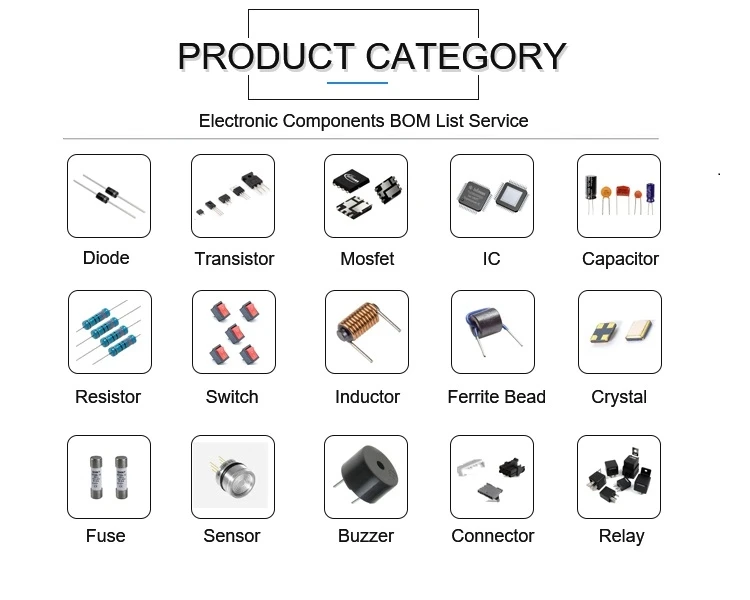 PRODUCT CATEGORY

Electronic Components BOM List Service

Diode
Transistor
Mosfet
IC
Capacitor

Resistor
Switch
Inductor
Ferrite Bead
Crystal

Fuse
Sensor
Buzzer
Connector
Relay